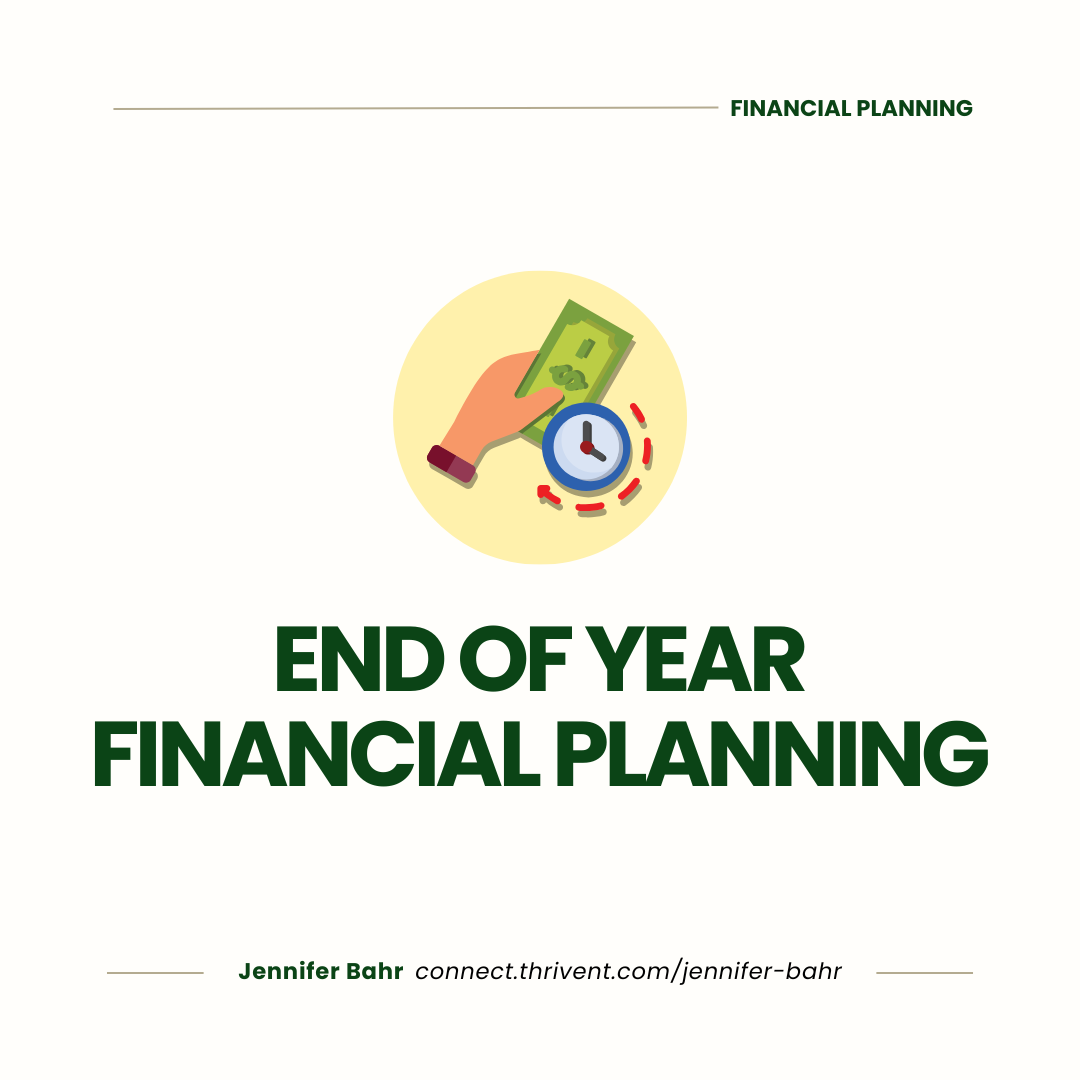 FINANCIAL PLANNING

END OF YEAR FINANCIAL PLANNING

Jennifer Bahr connect.thrivent.com/jennifer-bahr